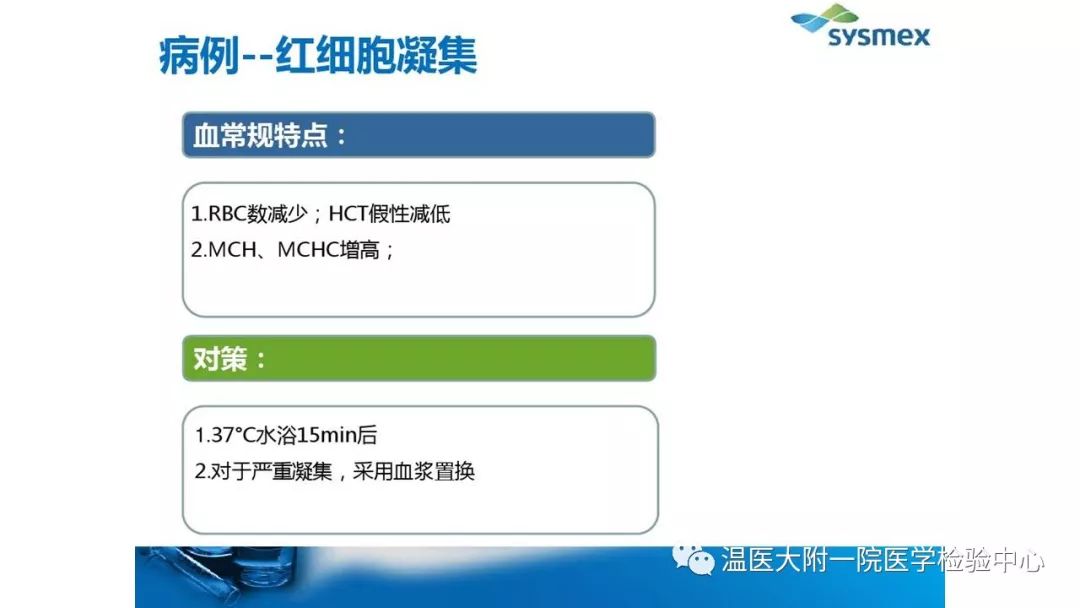 sysmex

病例--红细胞凝集

血常规特点：

1.RBC数减少；HCT假性减低
2.MCH、MCHC增高；

对策：

1.37°C水浴15min后
2.对于严重凝集，采用血浆置换

温医大附一院医学检验中心